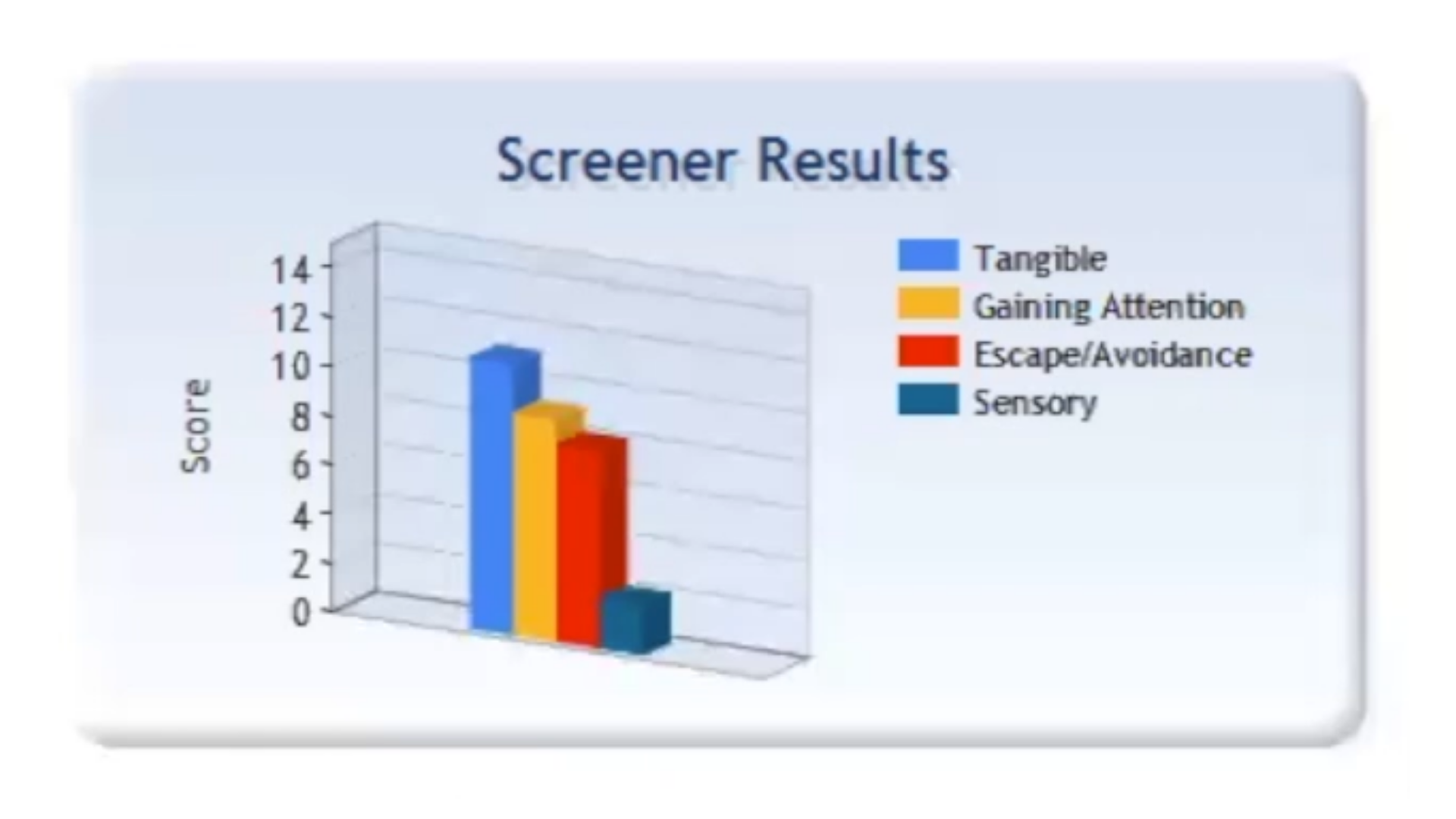 Screener Results

Score

14
12
10
8
6
4
2
0

Tangible
Gaining Attention
Escape/Avoidance
Sensory